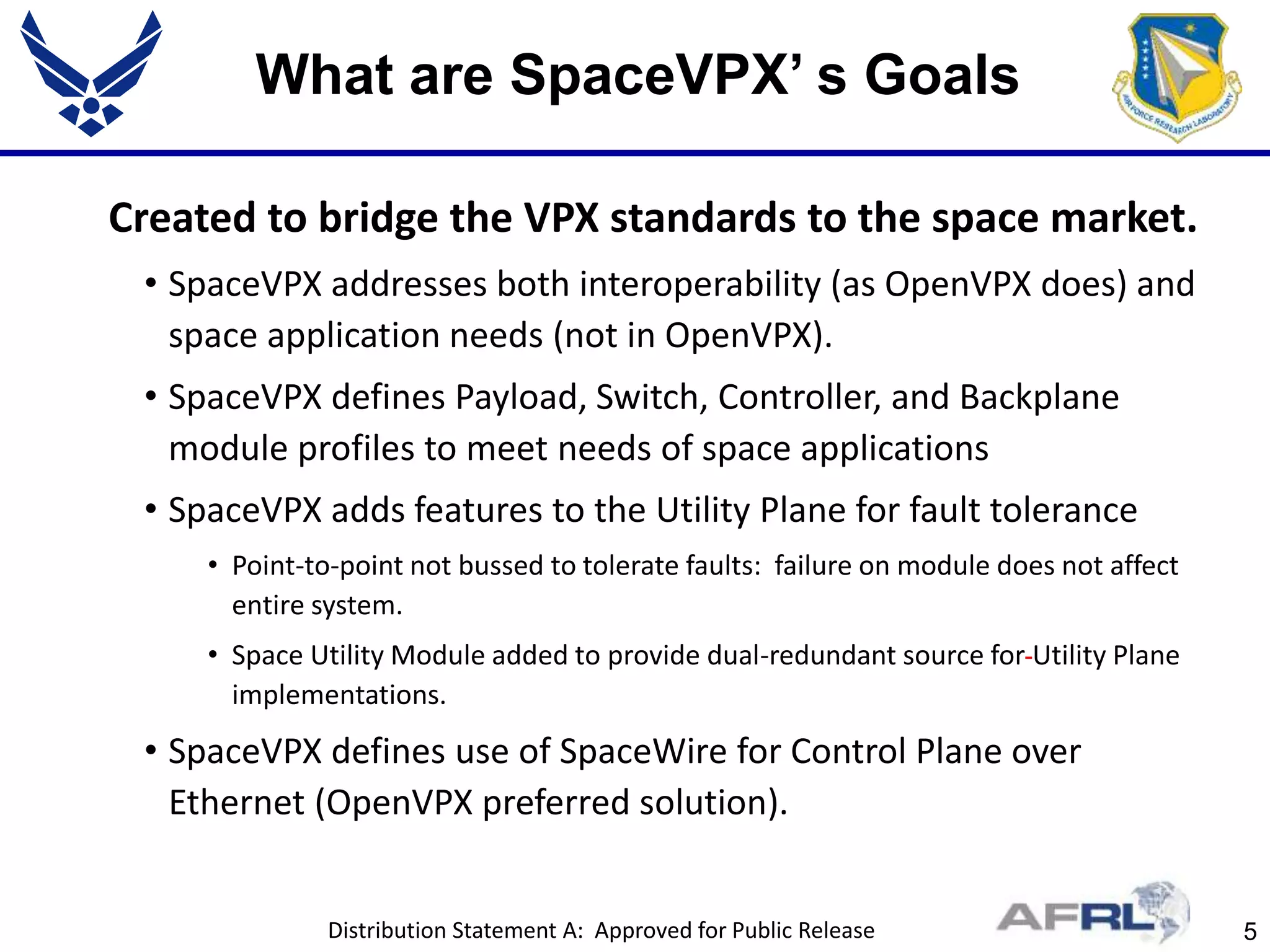 What are SpaceVPX' s Goals

AIR FORCE RESEARCH LABORATORY

Created to bridge the VPX standards to the space market.

• SpaceVPX addresses both interoperability (as OpenVPX does) and space application needs (not in OpenVPX).

• SpaceVPX defines Payload, Switch, Controller, and Backplane module profiles to meet needs of space applications

• SpaceVPX adds features to the Utility Plane for fault tolerance

• Point-to-point not bussed to tolerate faults: failure on module does not affect entire system.

• Space Utility Module added to provide dual-redundant source for-Utility Plane implementations.

• SpaceVPX defines use of SpaceWire for Control Plane over Ethernet (OpenVPX preferred solution).

Distribution Statement A: Approved for Public Release

AFRL

5